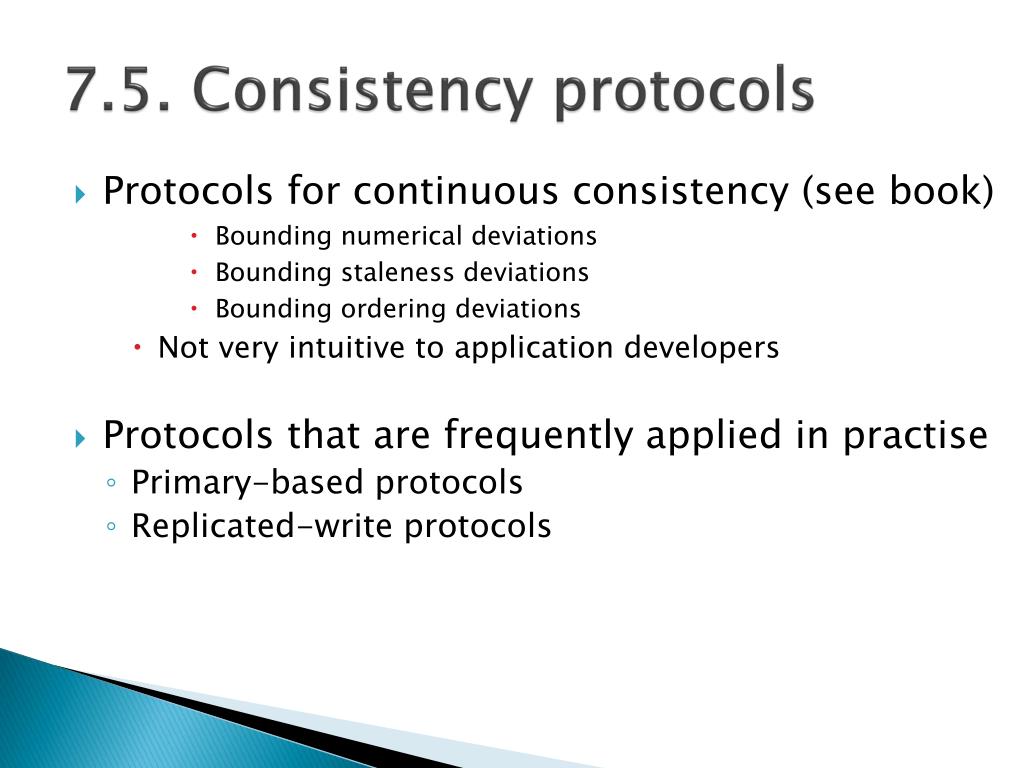 7.5. Consistency protocols

Protocols for continuous consistency (see book)

Bounding numerical deviations
Bounding staleness deviations
Bounding ordering deviations

Not very intuitive to application developers

Protocols that are frequently applied in practise

Primary-based protocols
Replicated-write protocols